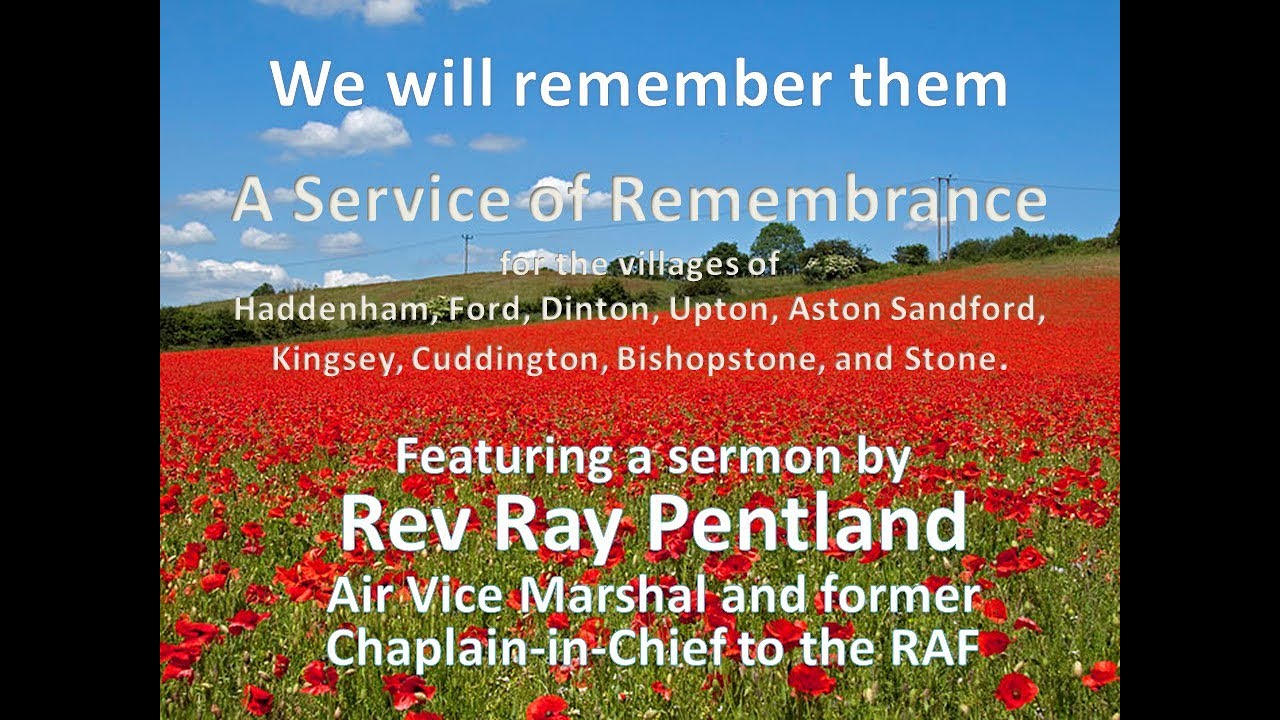 We will remember them

A Service of Remembrance

for the villages of
Haddenham, Ford, Dinton, Upton, Aston Sandford, Kingsey, Cuddington, Bishopstone, and Stone.

Featuring a sermon by
Rev Ray Pentland
Air Vice Marshal and former Chaplain-in-Chief to the RAF